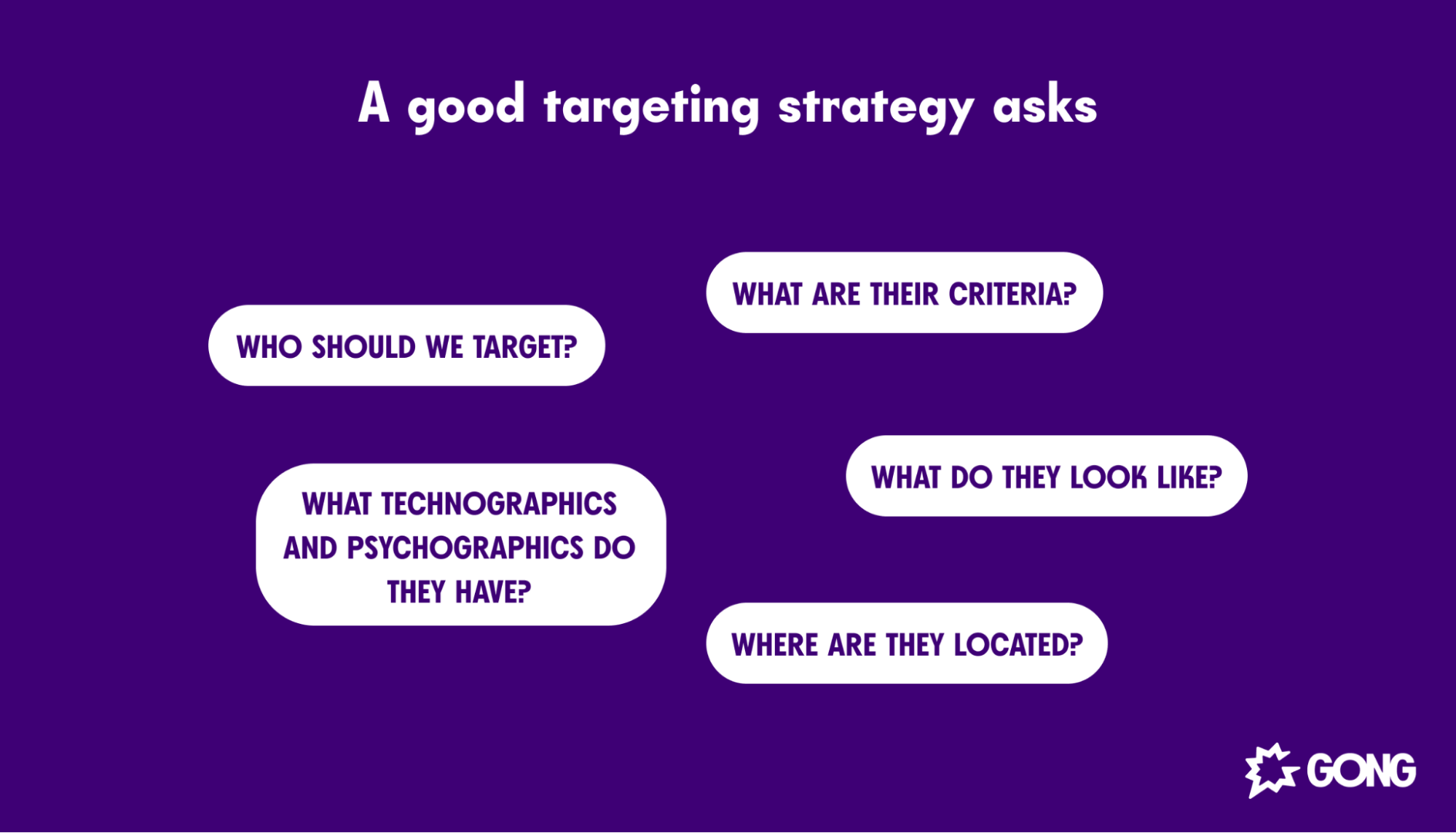 A good targeting strategy asks

WHAT ARE THEIR CRITERIA?

WHO SHOULD WE TARGET?

WHAT DO THEY LOOK LIKE?

WHAT TECHNOGRAPHICS AND PSYCHOGRAPHICS DO THEY HAVE?

WHERE ARE THEY LOCATED?

GONG